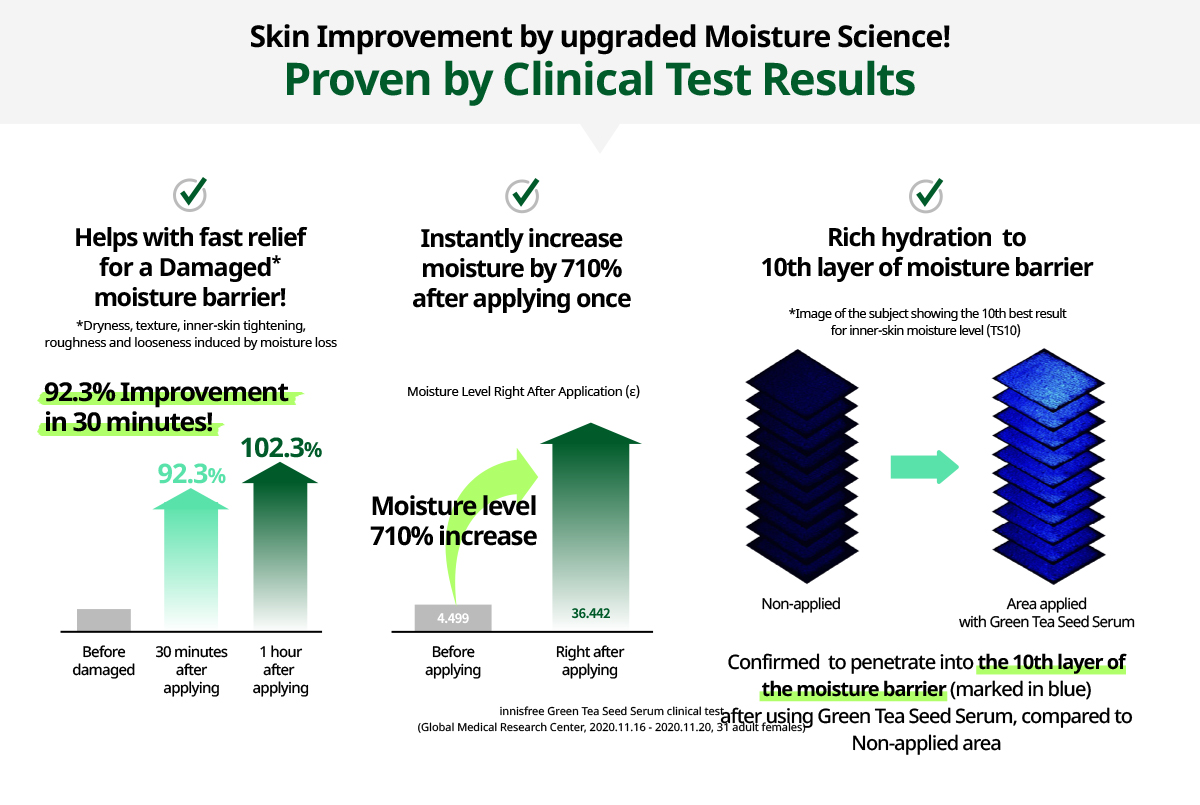 Skin Improvement by upgraded Moisture Science!
Proven by Clinical Test Results

Helps with fast relief for a Damaged* moisture barrier!

*Dryness, texture, inner-skin tightening, roughness and looseness induced by moisture loss

92.3% Improvement in 30 minutes!

92.3%

102.3%

Before damaged

30 minutes after applying

1 hour after applying

Instantly increase moisture by 710% after applying once

Moisture Level Right After Application (ε)

Moisture level 710% increase

4.499

36.442

Before applying

Right after applying

innisfree Green Tea Seed Serum clinical test
(Global Medical Research Center, 2020.11.16 - 2020.11.20, 31 adult females)

Rich hydration to 10th layer of moisture barrier

*Image of the subject showing the 10th best result for inner-skin moisture level (TS10)

Non-applied

Area applied with Green Tea Seed Serum

Confirmed to penetrate into the 10th layer of the moisture barrier (marked in blue) after using Green Tea Seed Serum, compared to Non-applied area